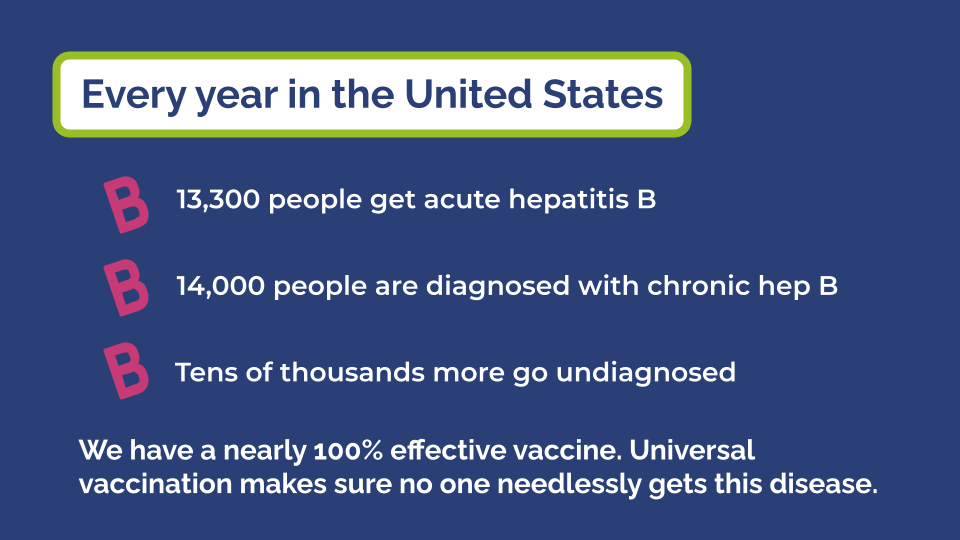 Every year in the United States

B 13,300 people get acute hepatitis B

B 14,000 people are diagnosed with chronic hep B

B Tens of thousands more go undiagnosed

We have a nearly 100% effective vaccine. Universal vaccination makes sure no one needlessly gets this disease.